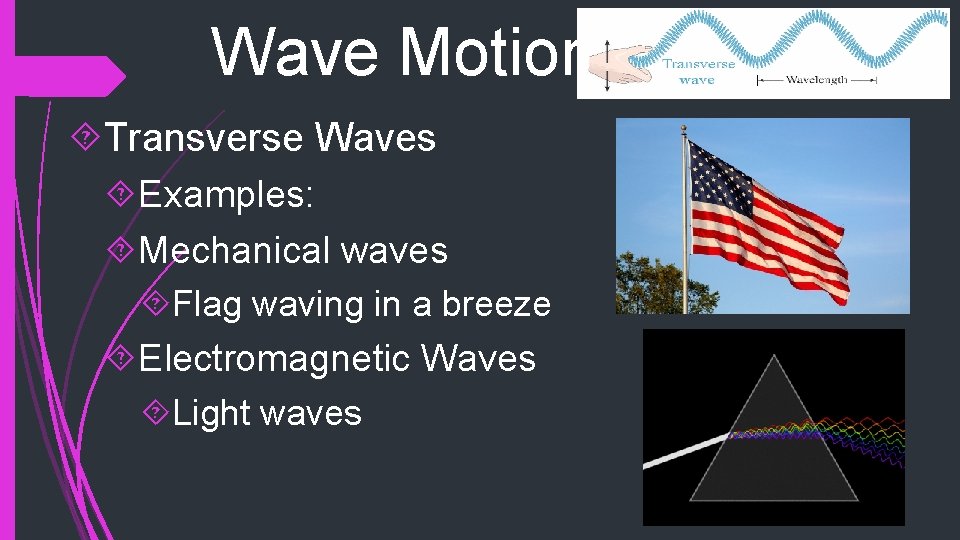 Wave Motion

Transverse wave

Wavelength

Transverse Waves

Examples:

Mechanical waves

Flag waving in a breeze

Electromagnetic Waves

Light waves